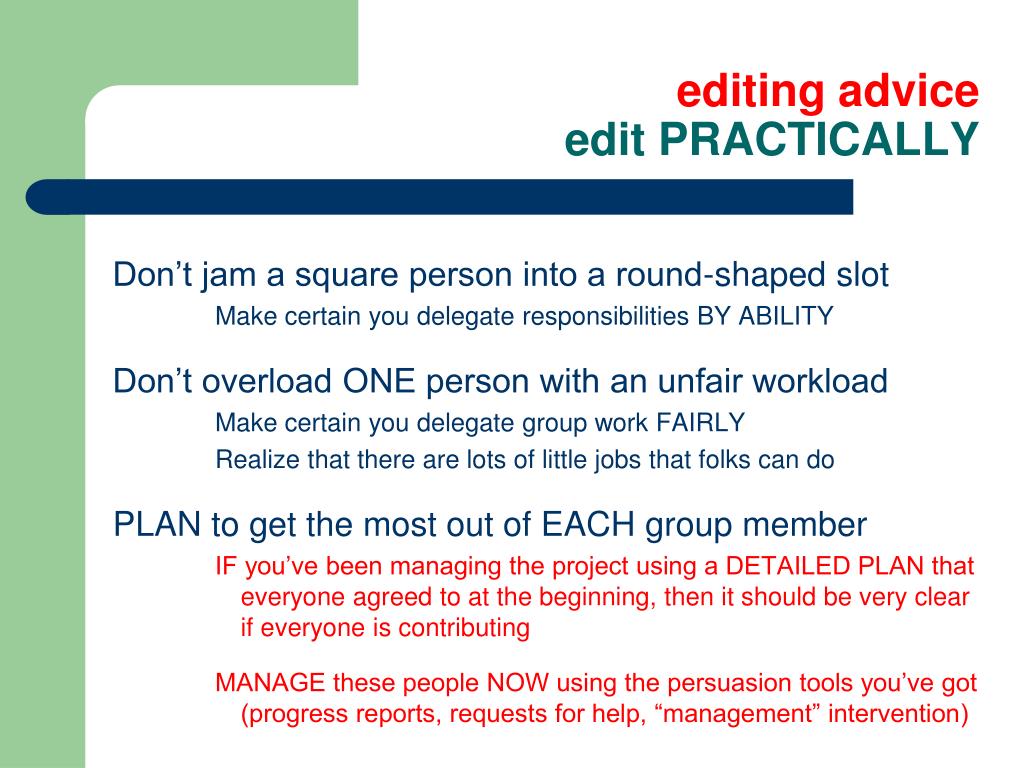 editing advice
edit PRACTICALLY

Don’t jam a square person into a round-shaped slot

Make certain you delegate responsibilities BY ABILITY

Don’t overload ONE person with an unfair workload

Make certain you delegate group work FAIRLY

Realize that there are lots of little jobs that folks can do

PLAN to get the most out of EACH group member

IF you’ve been managing the project using a DETAILED PLAN that everyone agreed to at the beginning, then it should be very clear if everyone is contributing

MANAGE these people NOW using the persuasion tools you’ve got (progress reports, requests for help, “management” intervention)